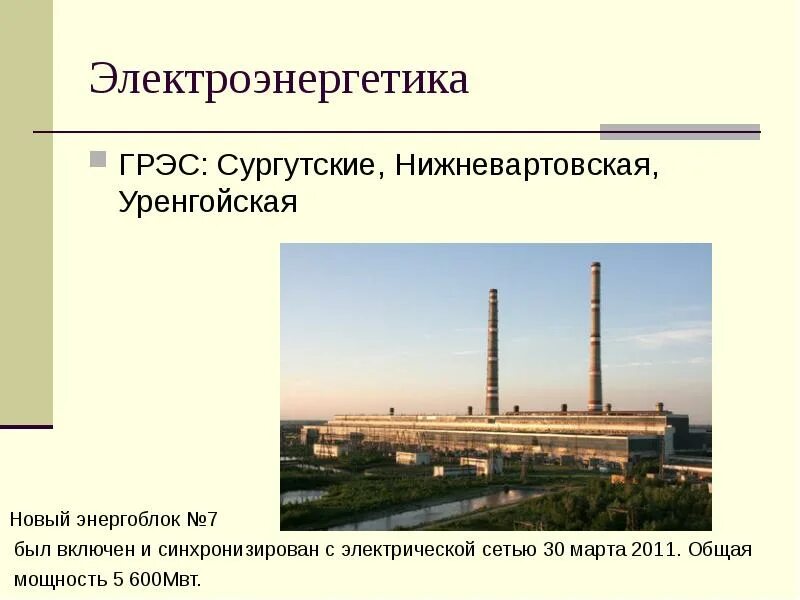 Электроэнергетика

ГРЭС: Сургутские, Нижневартовская, Уренгойская

Новый энергоблок №7
был включен и синхронизирован с электрической сетью 30 марта 2011. Общая мощность 5 600Мвт.